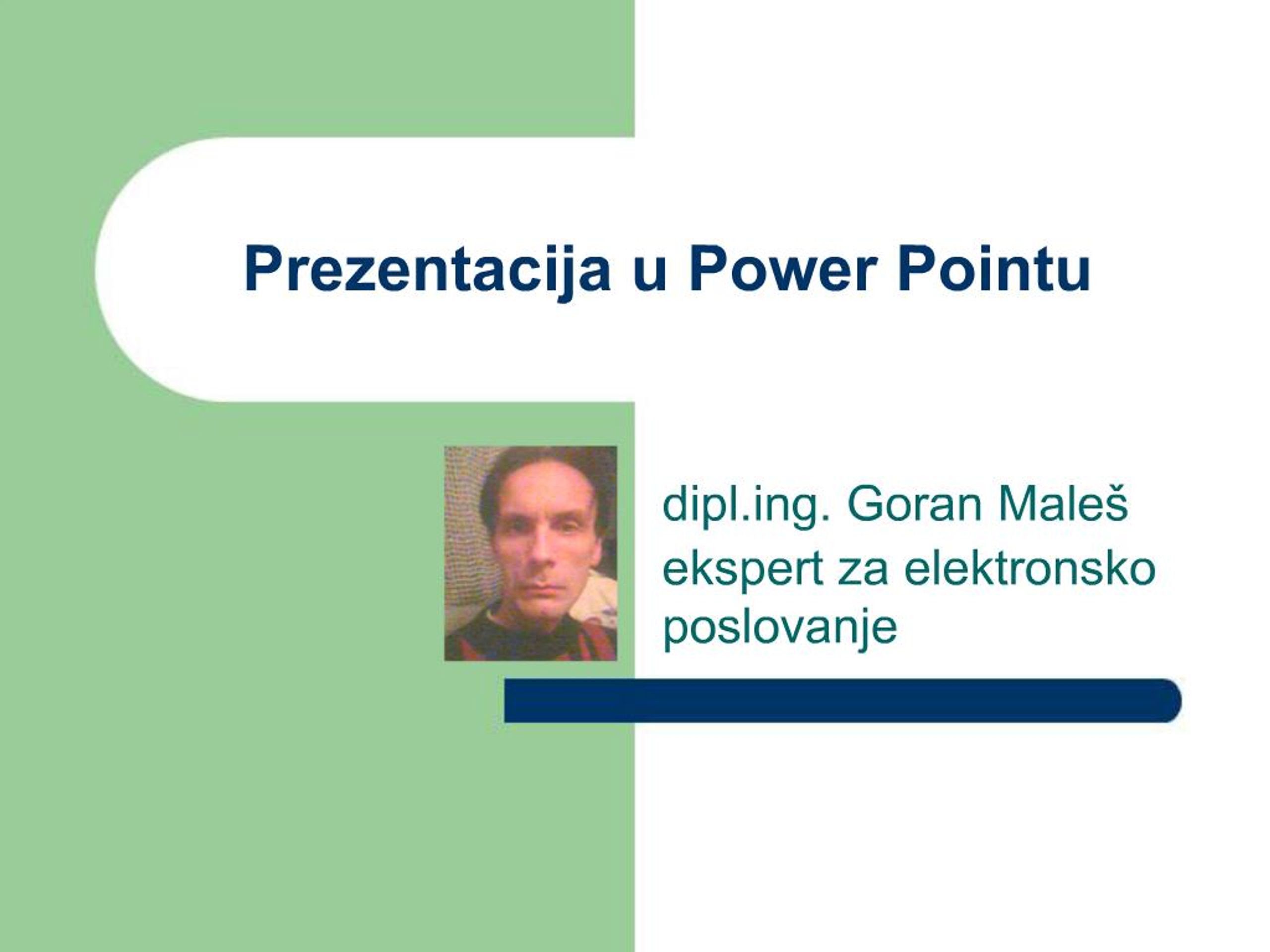 Prezentacija u Power Pointu

dipl.ing. Goran Maleš
ekspert za elektronsko poslovanje